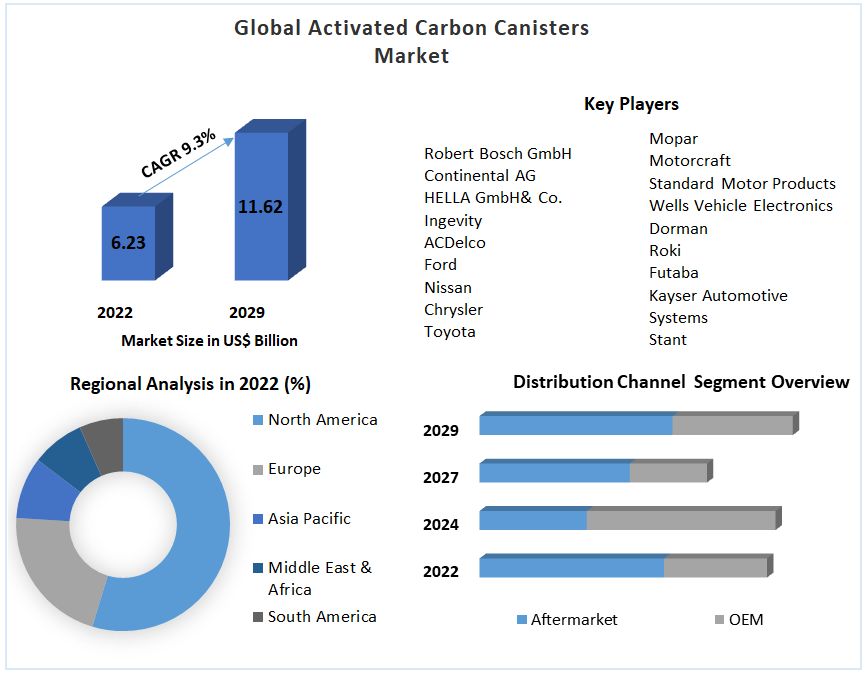 Global Activated Carbon Canisters Market

CAGR 9.3%

6.23

11.62

2022

2029

Market Size in US$ Billion

Key Players

Robert Bosch GmbH
Continental AG
HELLA GmbH& Co.
Ingevity
ACDelco
Ford
Nissan
Chrysler
Toyota

Mopar
Motorcraft
Standard Motor Products
Wells Vehicle Electronics
Dorman
Roki
Futaba
Kayser Automotive Systems
Stant

Regional Analysis in 2022 (%)

North America
Europe
Asia Pacific
Middle East & Africa
South America

Distribution Channel Segment Overview

2029
2027
2024
2022

Aftermarket
OEM